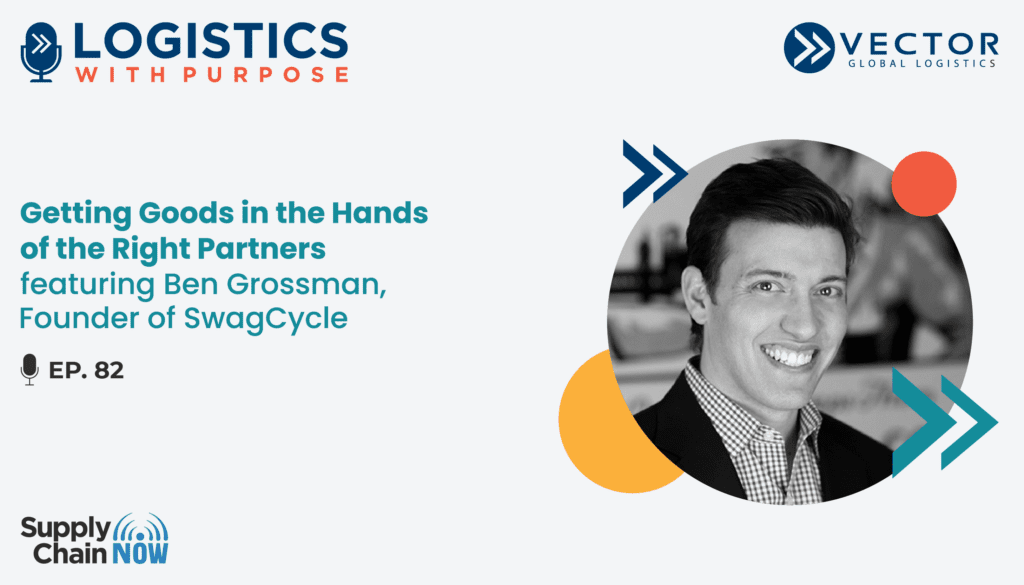 LOGISTICS WITH PURPOSE

VECTOR GLOBAL LOGISTICS

Getting Goods in the Hands of the Right Partners featuring Ben Grossman, Founder of SwagCycle

EP. 82

Supply Chain NOW